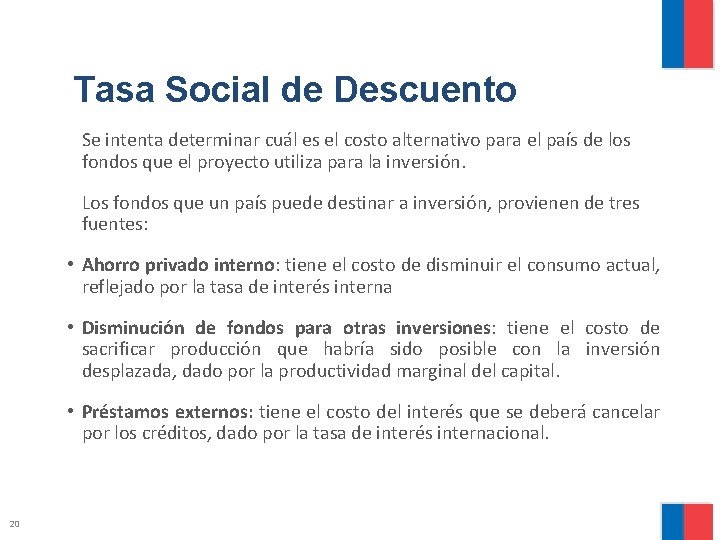 Tasa Social de Descuento

Se intenta determinar cuál es el costo alternativo para el país de los fondos que el proyecto utiliza para la inversión.

Los fondos que un país puede destinar a inversión, provienen de tres fuentes:

• Ahorro privado interno: tiene el costo de disminuir el consumo actual, reflejado por la tasa de interés interna

• Disminución de fondos para otras inversiones: tiene el costo de sacrificar producción que habría sido posible con la inversión desplazada, dado por la productividad marginal del capital.

• Préstamos externos: tiene el costo del interés que se deberá cancelar por los créditos, dado por la tasa de interés internacional.

20